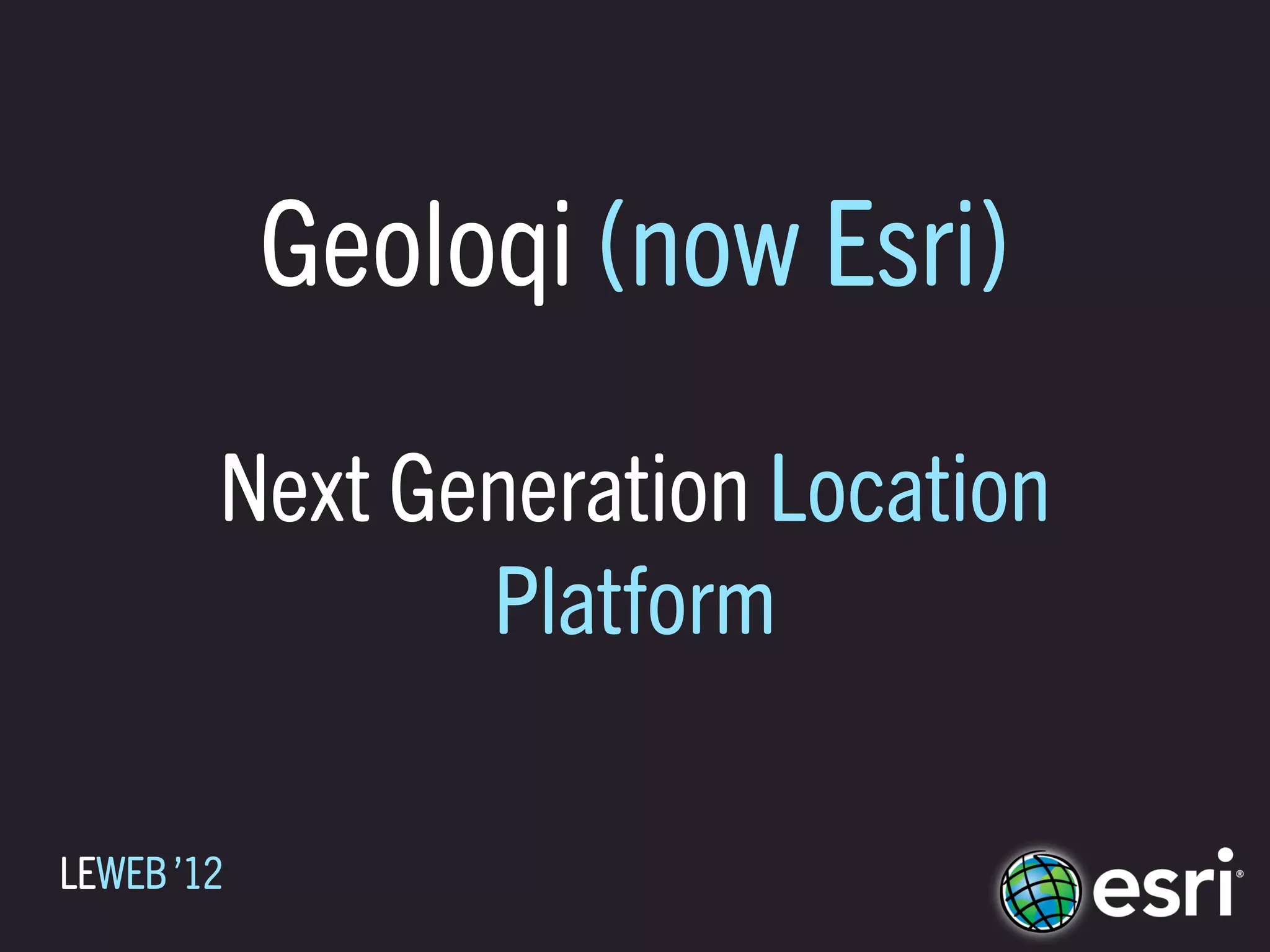 Geoloqi (now Esri)

Next Generation Location Platform

LEWEB '12

esri®